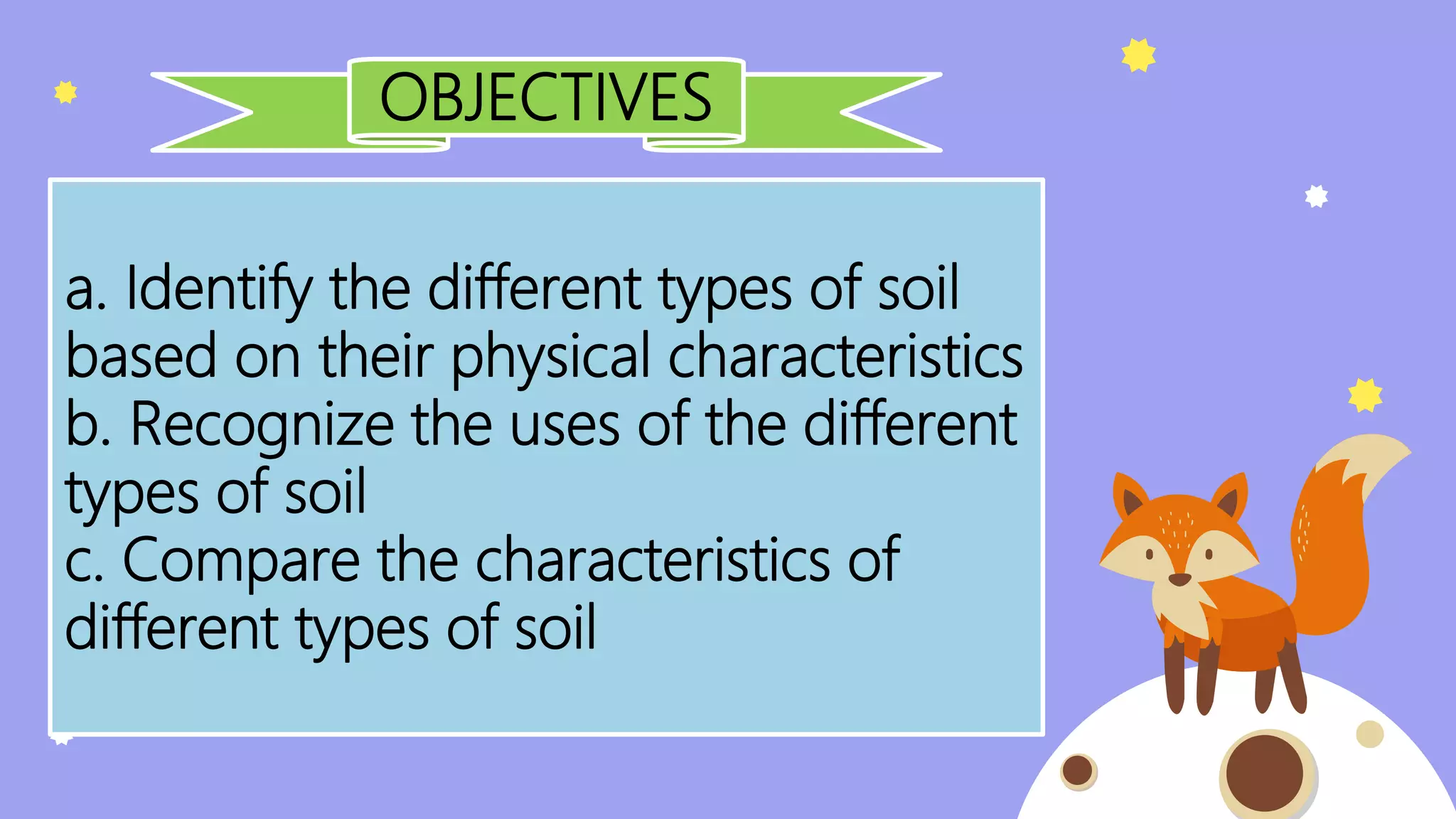 OBJECTIVES

a. Identify the different types of soil based on their physical characteristics
b. Recognize the uses of the different types of soil
c. Compare the characteristics of different types of soil